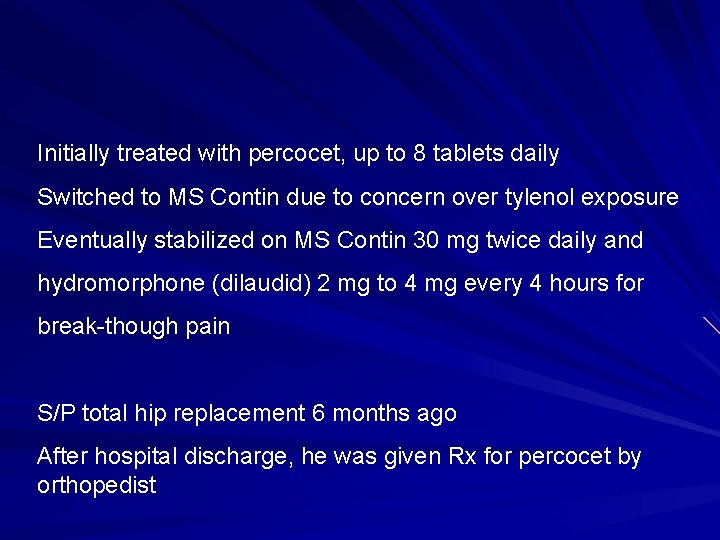 Initially treated with percocet, up to 8 tablets daily

Switched to MS Contin due to concern over tylenol exposure

Eventually stabilized on MS Contin 30 mg twice daily and hydromorphone (dilaudid) 2 mg to 4 mg every 4 hours for break-though pain

S/P total hip replacement 6 months ago

After hospital discharge, he was given Rx for percocet by orthopedist